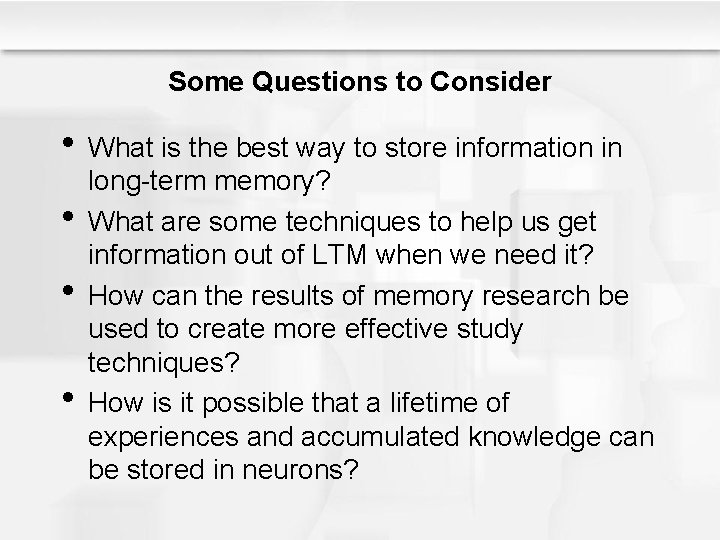 Some Questions to Consider

• What is the best way to store information in long-term memory?

• What are some techniques to help us get information out of LTM when we need it?

• How can the results of memory research be used to create more effective study techniques?

• How is it possible that a lifetime of experiences and accumulated knowledge can be stored in neurons?